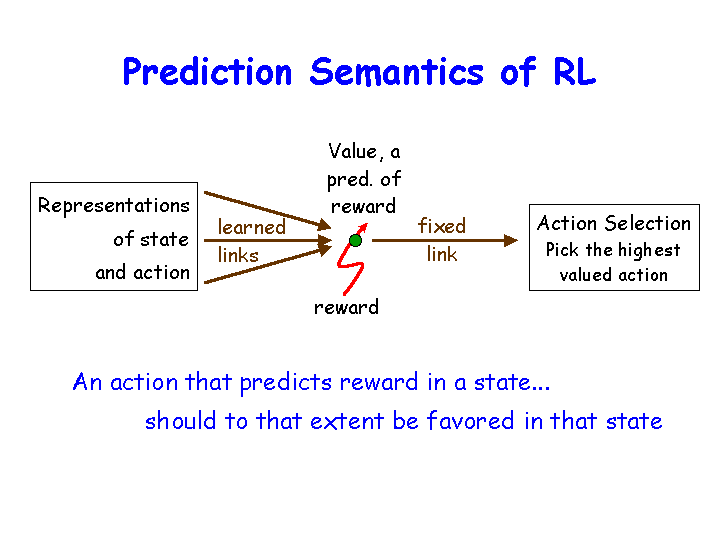 Prediction Semantics of RL

Representations of state and action

learned links

Value, a pred. of reward

reward

fixed link

Action Selection
Pick the highest valued action

An action that predicts reward in a state...
should to that extent be favored in that state